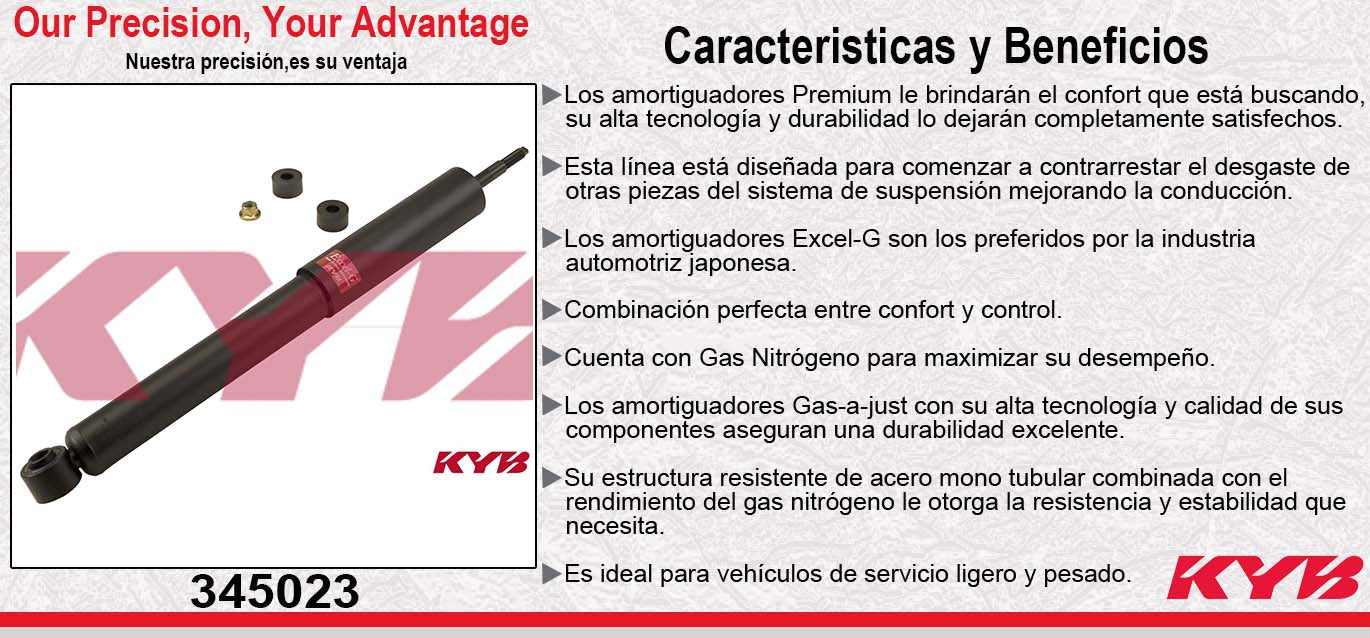 Our Precision, Your Advantage
Nuestra precisión,es su ventaja

KYB

KYB

345023

Caracteristicas y Beneficios

▶Los amortiguadores Premium le brindarán el confort que está buscando, su alta tecnología y durabilidad lo dejarán completamente satisfechos.

▶Esta línea está diseñada para comenzar a contrarrestar el desgaste de otras piezas del sistema de suspensión mejorando la conducción.

▶Los amortiguadores Excel-G son los preferidos por la industria automotriz japonesa.

▶Combinación perfecta entre confort y control.

▶Cuenta con Gas Nitrógeno para maximizar su desempeño.

▶Los amortiguadores Gas-a-just con su alta tecnología y calidad de sus componentes aseguran una durabilidad excelente.

▶Su estructura resistente de acero mono tubular combinada con el rendimiento del gas nitrógeno le otorga la resistencia y estabilidad que necesita.

▶Es ideal para vehículos de servicio ligero y pesado.

KYB